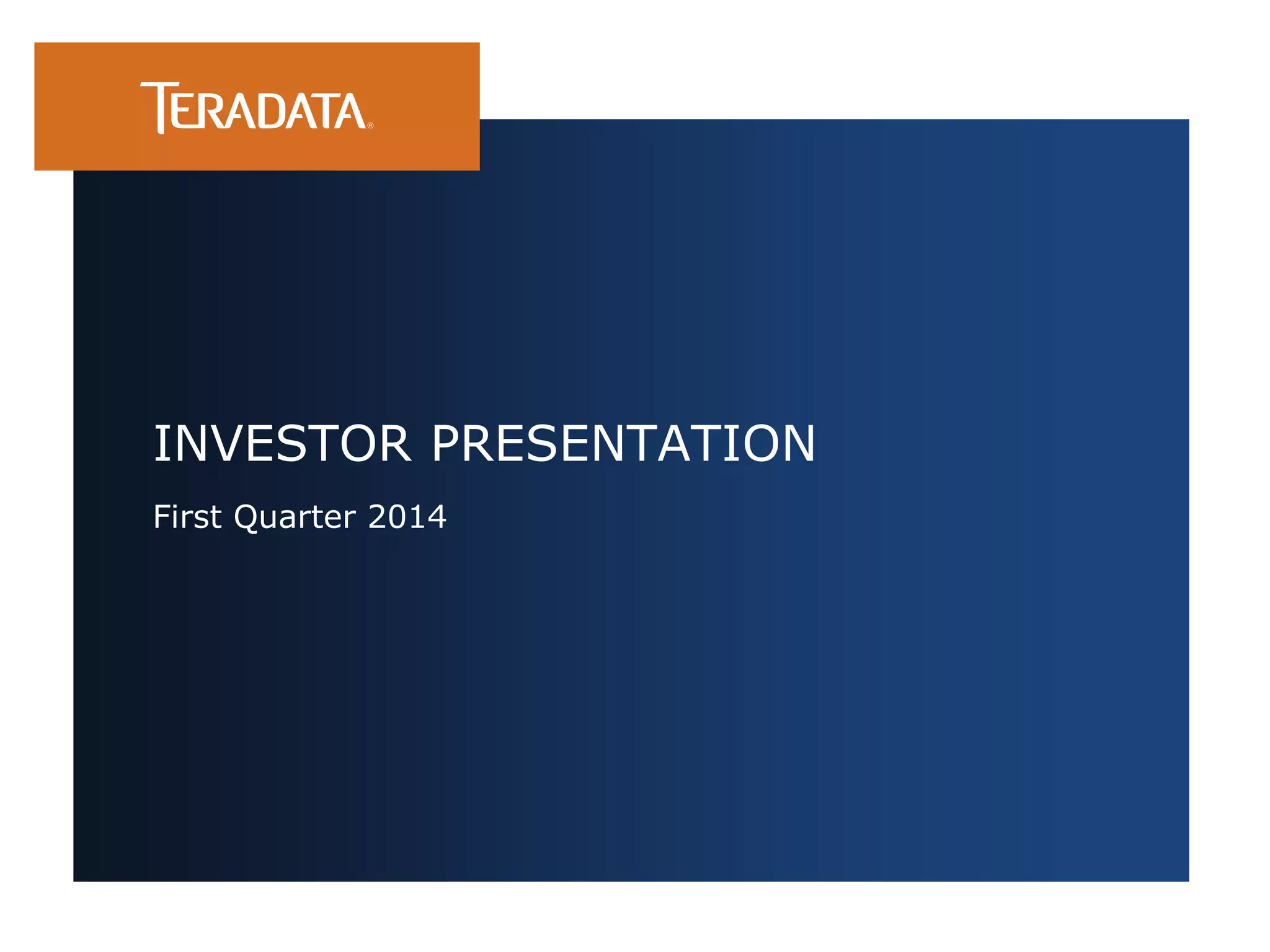 TERADATA®

INVESTOR PRESENTATION

First Quarter 2014